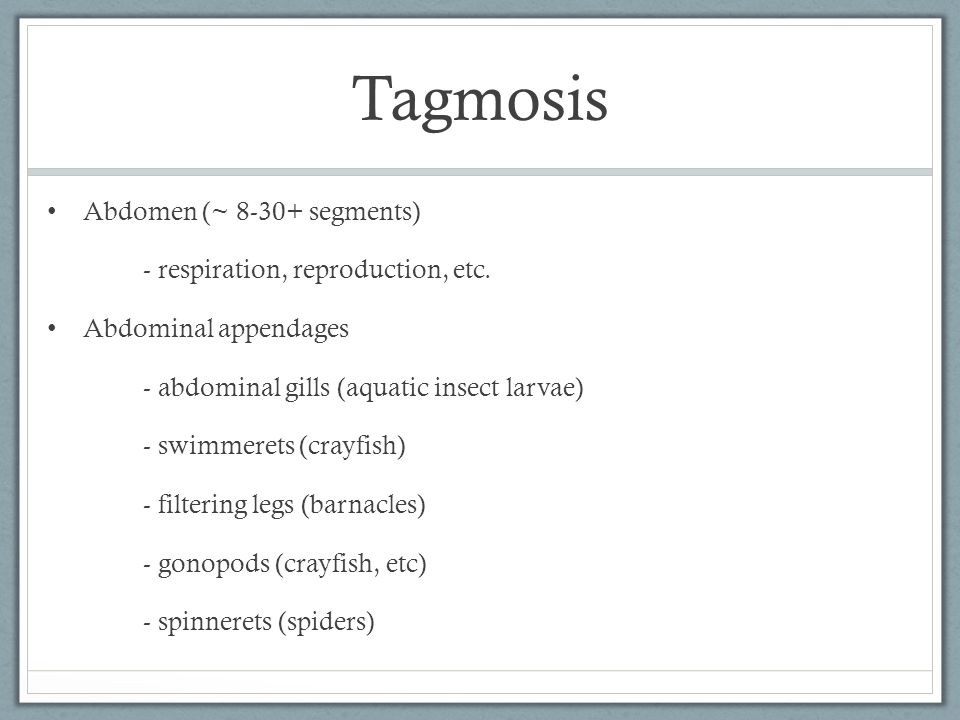 Tagmosis

• Abdomen (~ 8-30+ segments)

- respiration, reproduction, etc.

• Abdominal appendages

- abdominal gills (aquatic insect larvae)

- swimmerets (crayfish)

- filtering legs (barnacles)

- gonopods (crayfish, etc)

- spinnerets (spiders)